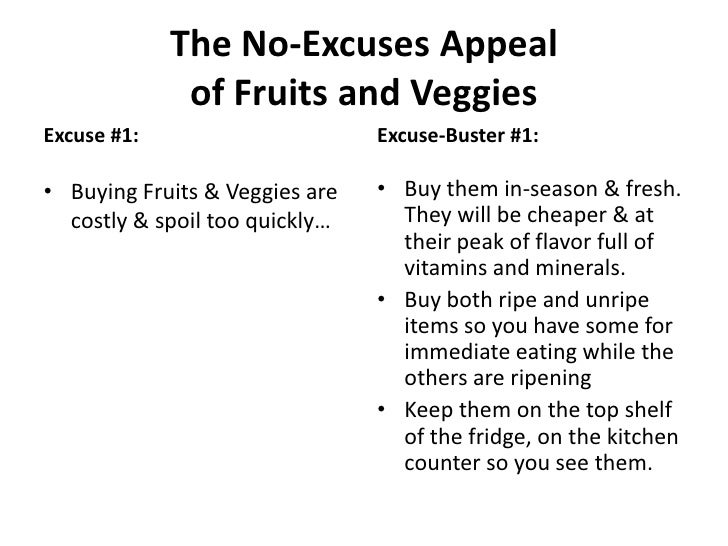 The No-Excuses Appeal of Fruits and Veggies

Excuse #1:

• Buying Fruits & Veggies are costly & spoil too quickly…

Excuse-Buster #1:

• Buy them in-season & fresh. They will be cheaper & at their peak of flavor full of vitamins and minerals.
• Buy both ripe and unripe items so you have some for immediate eating while the others are ripening
• Keep them on the top shelf of the fridge, on the kitchen counter so you see them.